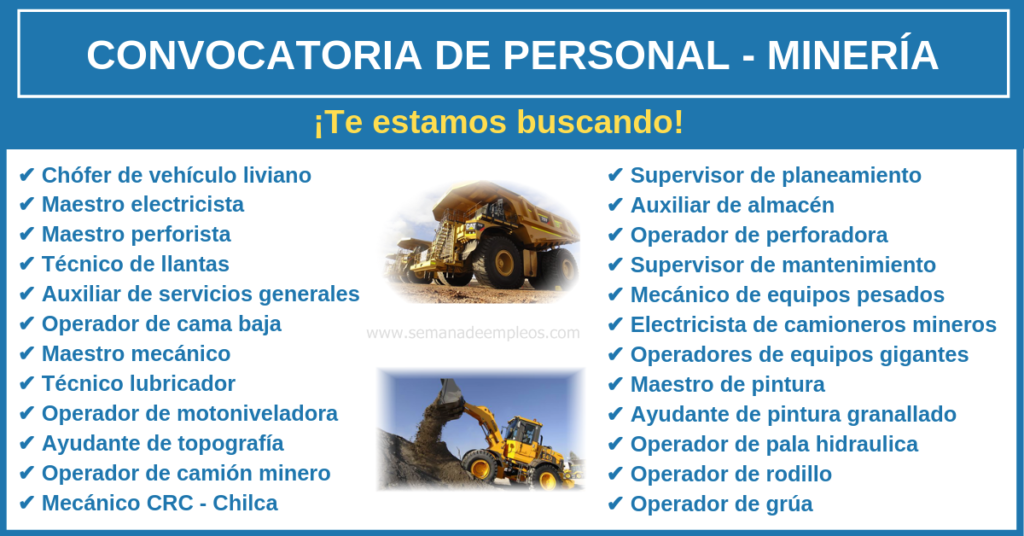 CONVOCATORIA DE PERSONAL - MINERÍA

¡Te estamos buscando!

✔ Chófer de vehículo liviano
✔ Maestro electricista
✔ Maestro perforista
✔ Técnico de llantas
✔ Auxiliar de servicios generales
✔ Operador de cama baja
✔ Maestro mecánico
✔ Técnico lubricador
✔ Operador de motoniveladora
✔ Ayudante de topografía
✔ Operador de camión minero
✔ Mecánico CRC - Chilca

www.semanadeempleos.com

✔ Supervisor de planeamiento
✔ Auxiliar de almacén
✔ Operador de perforadora
✔ Supervisor de mantenimiento
✔ Mecánico de equipos pesados
✔ Electricista de camioneros mineros
✔ Operadores de equipos gigantes
✔ Maestro de pintura
✔ Ayudante de pintura granallado
✔ Operador de pala hidraulica
✔ Operador de rodillo
✔ Operador de grúa